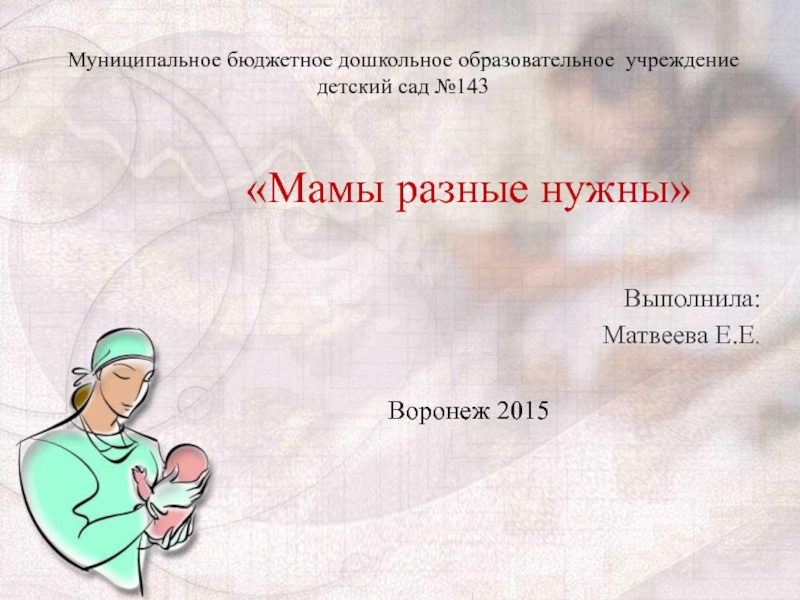 Муниципальное бюджетное дошкольное образовательное учреждение детский сад №143

«Мамы разные нужны»

Выполнила:
Матвеева Е.Е.

Воронеж 2015